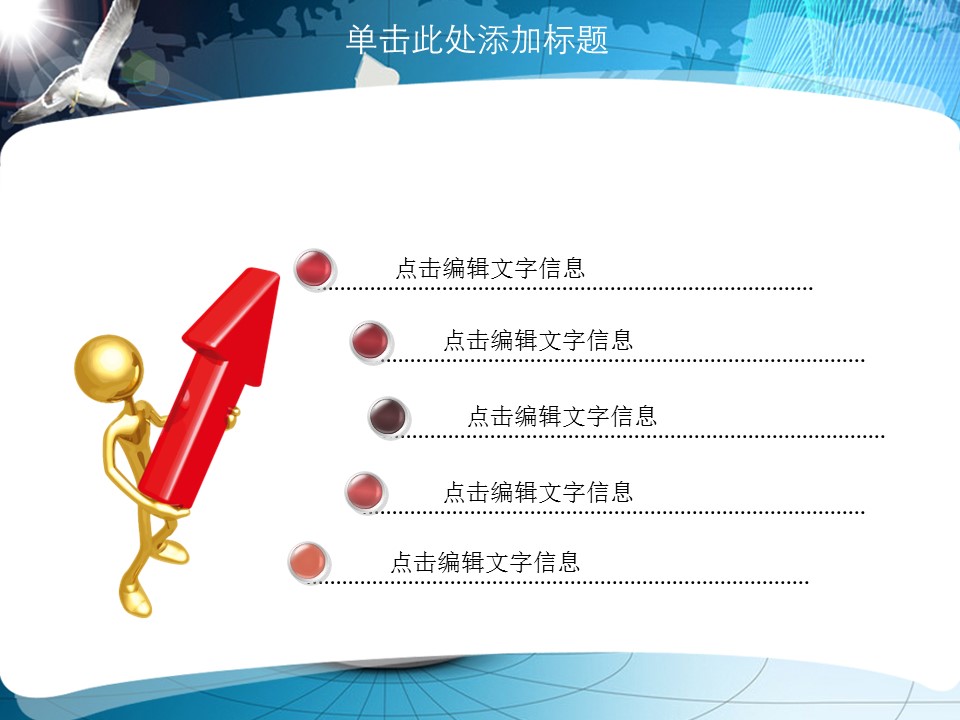 单击此处添加标题

点击编辑文字信息

点击编辑文字信息

点击编辑文字信息

点击编辑文字信息

点击编辑文字信息